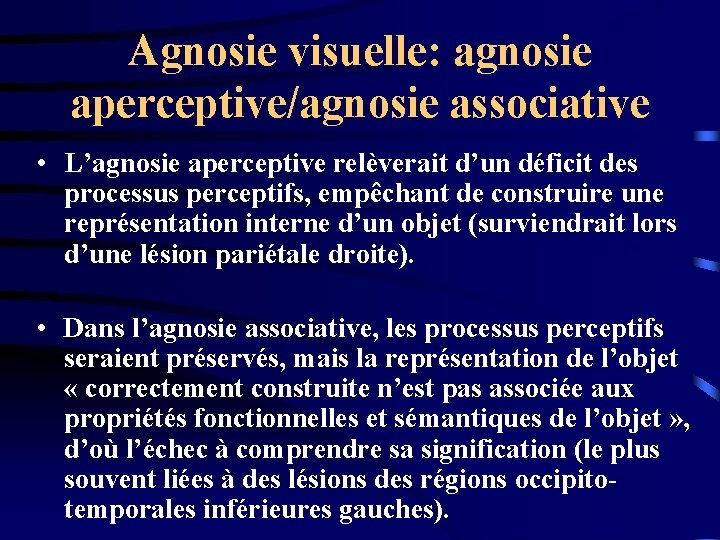 Agnosie visuelle: agnosie aperceptive/agnosie associative

• L’agnosie aperceptive relèverait d’un déficit des processus perceptifs, empêchant de construire une représentation interne d’un objet (surviendrait lors d’une lésion pariétale droite).

• Dans l’agnosie associative, les processus perceptifs seraient préservés, mais la représentation de l’objet « correctement construite n’est pas associée aux propriétés fonctionnelles et sémantiques de l’objet », d’où l’échec à comprendre sa signification (le plus souvent liées à des lésions des régions occipito-temporales inférieures gauches).